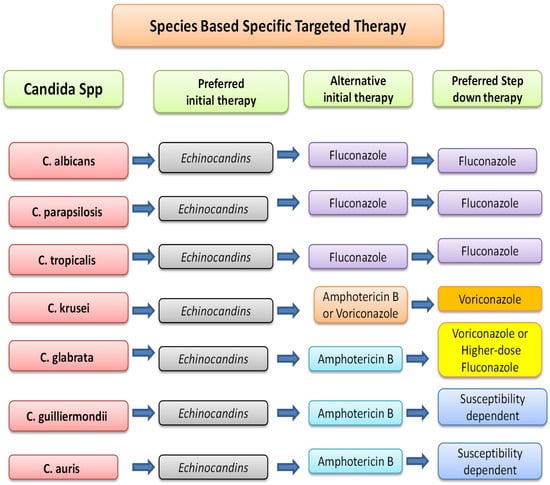 Species Based Specific Targeted Therapy

| Candida Spp | Preferred initial therapy | Alternative initial therapy | Preferred Step down therapy |
|---|---|---|---|
| C. albicans | Echinocandins | Fluconazole | Fluconazole |
| C. parapsilosis | Echinocandins | Fluconazole | Fluconazole |
| C. tropicalis | Echinocandins | Fluconazole | Fluconazole |
| C. krusei | Echinocandins | Amphotericin B or Voriconazole | Voriconazole |
| C. glabrata | Echinocandins | Amphotericin B | Voriconazole or Higher-dose Fluconazole |
| C. guilliermondii | Echinocandins | Amphotericin B | Susceptibility dependent |
| C. auris | Echinocandins | Amphotericin B | Susceptibility dependent |